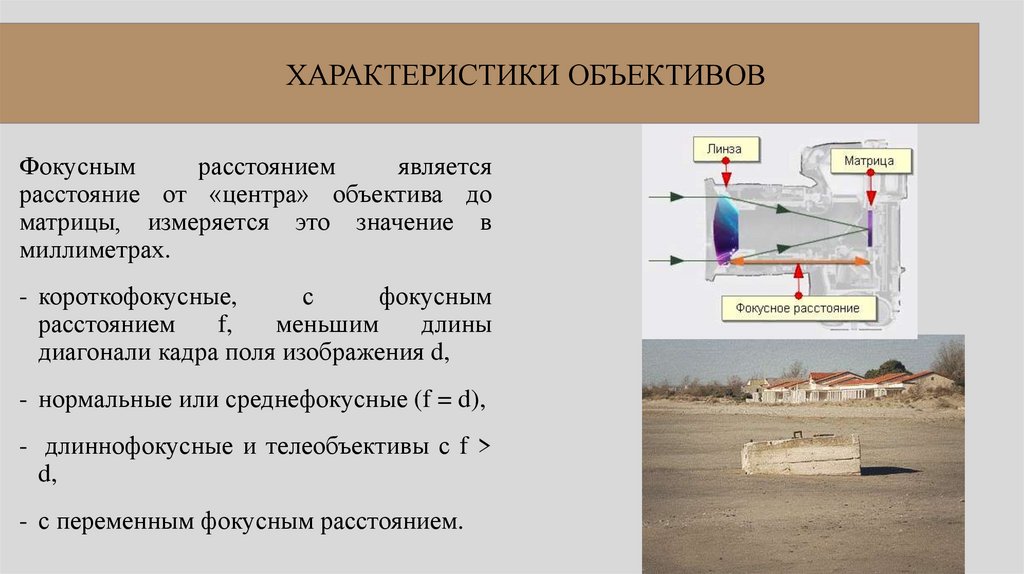 ХАРАКТЕРИСТИКИ ОБЪЕКТИВОВ

Фокусным расстоянием является расстояние от «центра» объектива до матрицы, измеряется это значение в миллиметрах.

- короткофокусные, с фокусным расстоянием f, меньшим длины диагонали кадра поля изображения d,

- нормальные или среднефокусные (f = d),

- длиннофокусные и телеобъективы с f > d,

- с переменным фокусным расстоянием.

Линза

Матрица

Фокусное расстояние